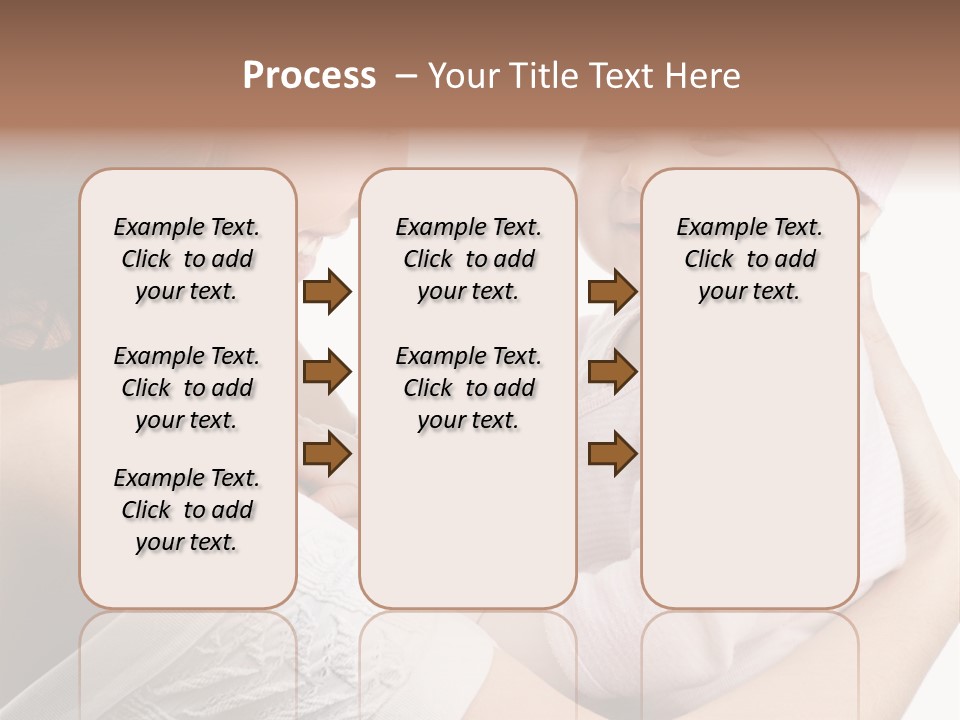 Process – Your Title Text Here

Example Text. Click to add your text.

Example Text. Click to add your text.

Example Text. Click to add your text.

Example Text. Click to add your text.

Example Text. Click to add your text.

Example Text. Click to add your text.